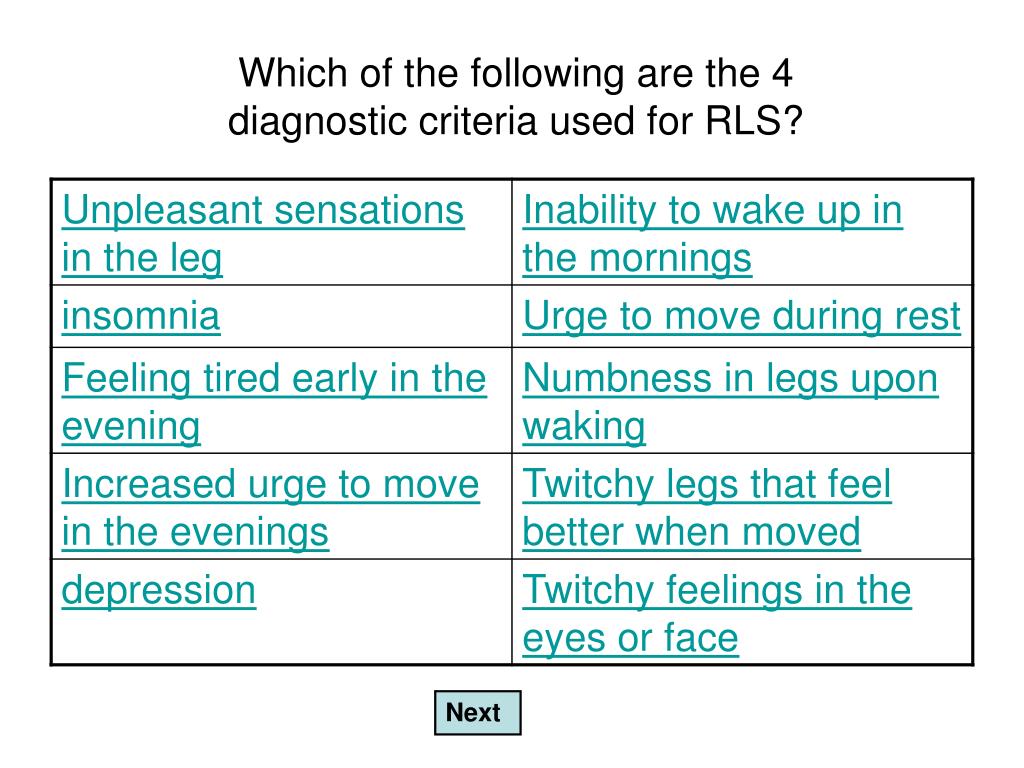 Which of the following are the 4 diagnostic criteria used for RLS?

| Unpleasant sensations in the leg | Inability to wake up in the mornings |
|---|---|
| insomnia | Urge to move during rest |
| Feeling tired early in the evening | Numbness in legs upon waking |
| Increased urge to move in the evenings | Twitchy legs that feel better when moved |
| depression | Twitchy feelings in the eyes or face |

Next